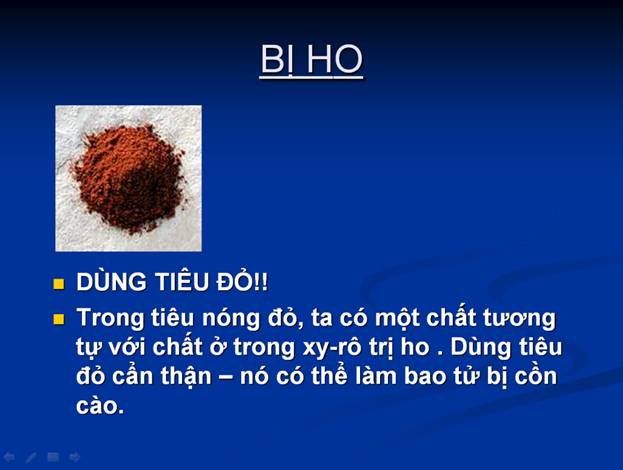 BỊ HO

DÙNG TIÊU ĐỎ!!

Trong tiêu nóng đỏ, ta có một chất tương tự với chất ở trong xy-rô trị ho . Dùng tiêu đỏ cẩn thận – nó có thể làm bao tử bị cồn cào.